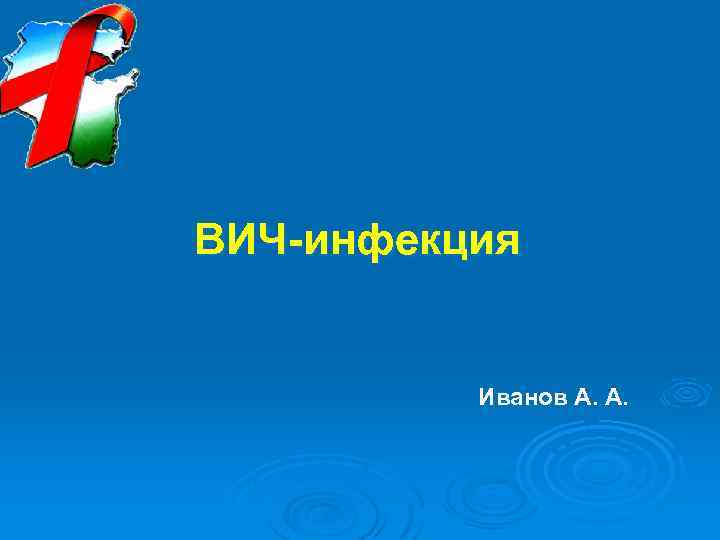 ВИЧ-инфекция

Иванов А. А.